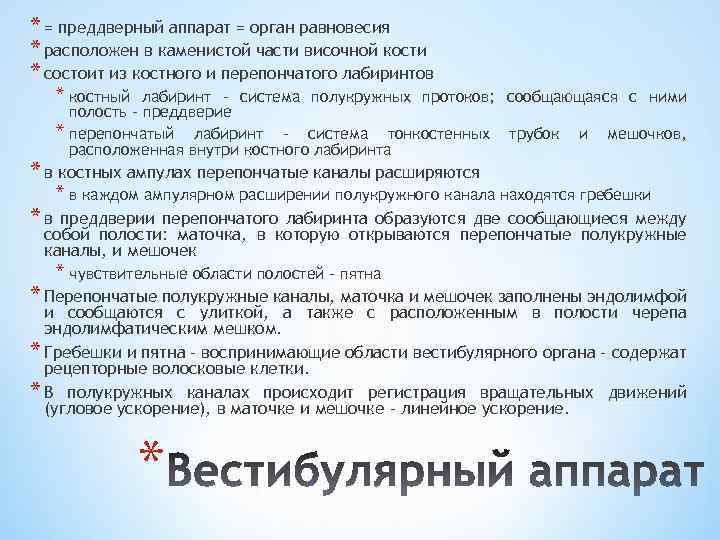 * = преддверный аппарат = орган равновесия
* расположен в каменистой части височной кости
* состоит из костного и перепончатого лабиринтов
* костный лабиринт - система полукружных протоков; сообщающаяся с ними полость - преддверие
* перепончатый лабиринт - система тонкостенных трубок и мешочков, расположенная внутри костного лабиринта
* в костных ампулах перепончатые каналы расширяются
* в каждом ампулярном расширении полукружного канала находятся гребешки
* в преддверии перепончатого лабиринта образуются две сообщающиеся между собой полости: маточка, в которую открываются перепончатые полукружные каналы, и мешочек
* чувствительные области полостей - пятна
* Перепончатые полукружные каналы, маточка и мешочек заполнены эндолимфой и сообщаются с улиткой, а также с расположенным в полости черепа эндолимфатическим мешком.
* Гребешки и пятна - воспринимающие области вестибулярного органа - содержат рецепторные волосковые клетки.
* В полукружных каналах происходит регистрация вращательных движений (угловое ускорение), в маточке и мешочке - линейное ускорение.

* Вестибулярный аппарат